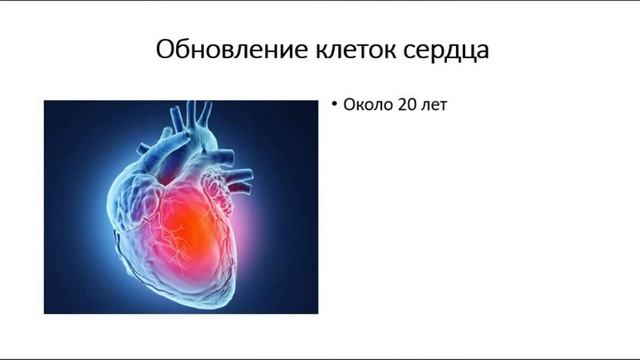 Обновление клеток сердца

• Около 20 лет